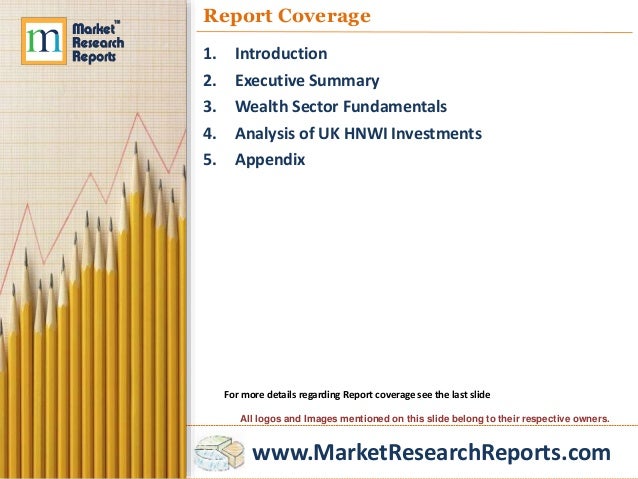 m Market™ Research Reports

Report Coverage

1. Introduction
2. Executive Summary
3. Wealth Sector Fundamentals
4. Analysis of UK HNWI Investments
5. Appendix

For more details regarding Report coverage see the last slide

All logos and Images mentioned on this slide belong to their respective owners.

www.MarketResearchReports.com